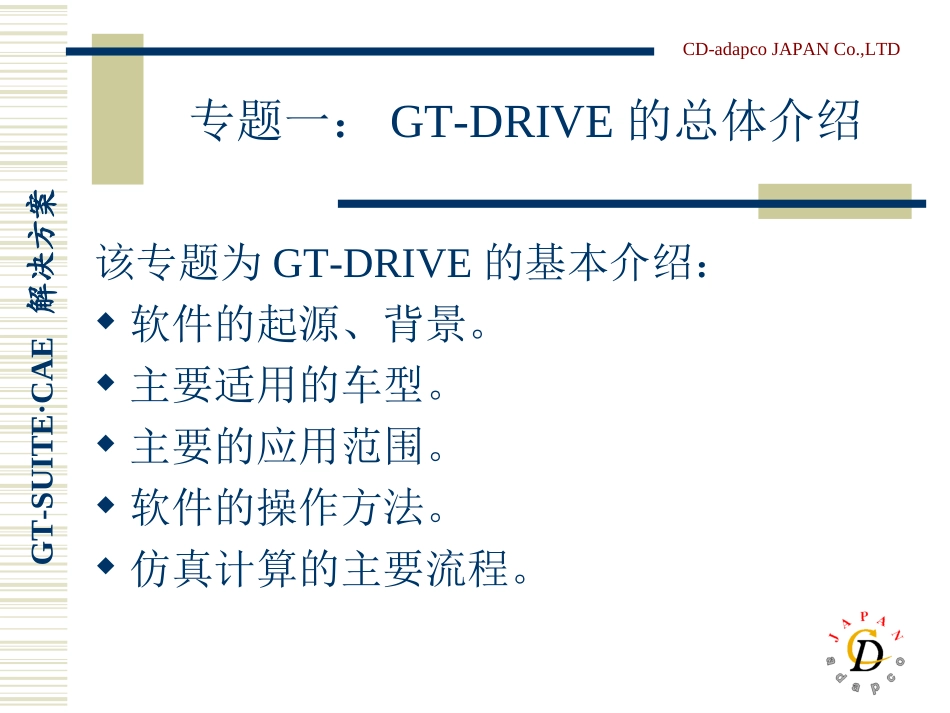 CD-adapco JAPAN Co.,LTD

专题一： GT-DRIVE 的总体介绍

GT-SUITE·CAE 解决方案

该专题为 GT-DRIVE 的基本介绍：
◆ 软件的起源、背景。
◆ 主要适用的车型。
◆ 主要的应用范围。
◆ 软件的操作方法。
◆ 仿真计算的主要流程。

JAPAN
CD
adapco